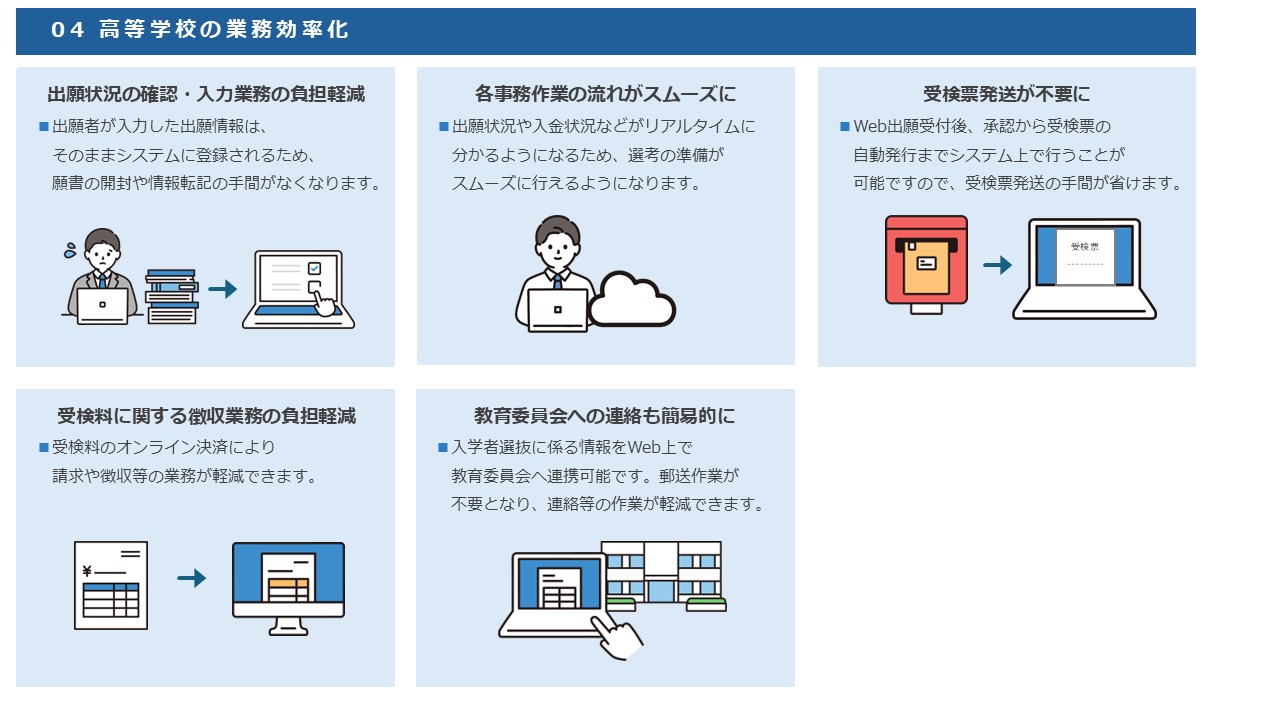 04 高等学校の業務効率化

出願状況の確認・入力業務の負担軽減

■出願者が入力した出願情報は、そのままシステムに登録されるため、願書の開封や情報転記の手間がなくなります。

各事務作業の流れがスムーズに

■出願状況や入金状況などがリアルタイムに分かるようになるため、選考の準備がスムーズに行えるようになります。

受検票発送が不要に

■Web出願受付後、承認から受検票の自動発行までシステム上で行うことが可能ですので、受検票発送の手間が省けます。

受検票

受検料に関する徴収業務の負担軽減

■受検料のオンライン決済により請求や徴収等の業務が軽減できます。

¥

教育委員会への連絡も簡易的に

■入学者選抜に係る情報をWeb上で教育委員会へ連携可能です。郵送作業が不要となり、連絡等の作業が軽減できます。